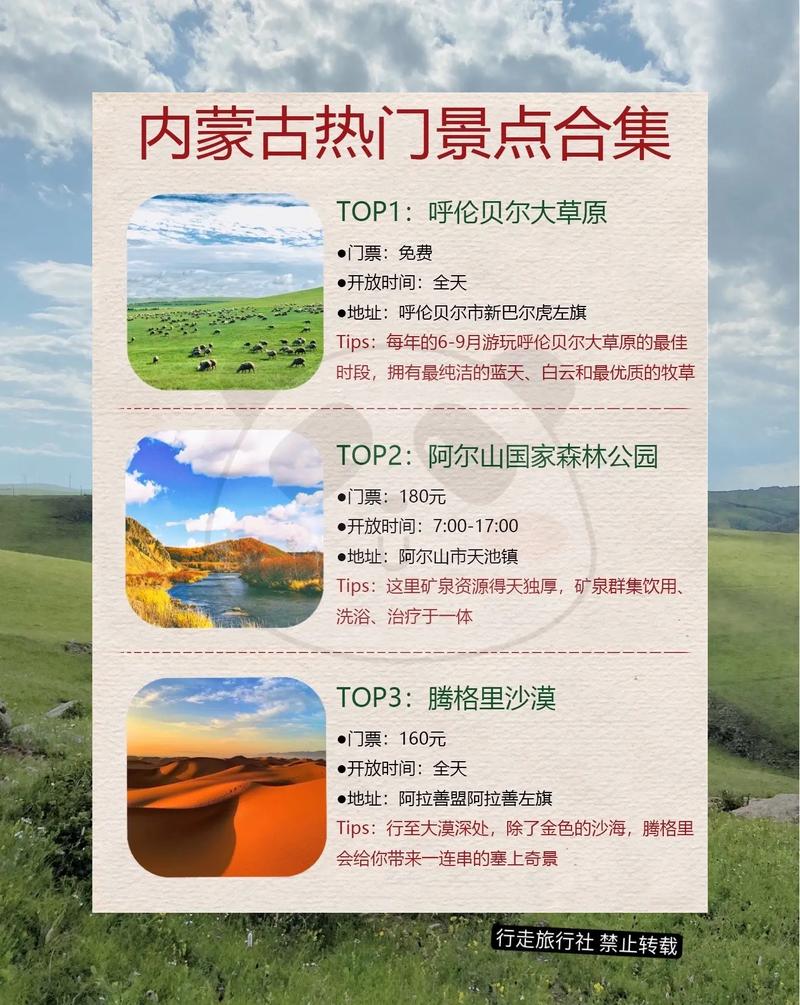 内蒙古热门景点合集

TOP1：呼伦贝尔大草原

●门票：免费
●开放时间：全天
●地址：呼伦贝尔市新巴尔虎左旗
Tips：每年的6-9月游玩呼伦贝尔大草原的最佳时段，拥有最纯洁的蓝天、白云和最优质的牧草

TOP2：阿尔山国家森林公园

●门票：180元
●开放时间：7:00-17:00
●地址：阿尔山市天池镇
Tips：这里矿泉资源得天独厚，矿泉群集饮用、洗浴、治疗于一体

TOP3：腾格里沙漠

●门票：160元
●开放时间：全天
●地址：阿拉善盟阿拉善左旗
Tips：行至大漠深处，除了金色的沙海，腾格里会给你带来一连串的塞上奇景

行走旅行社 禁止转载